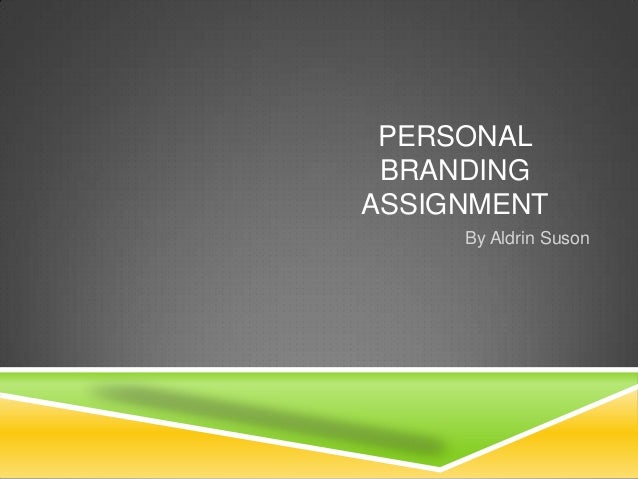 PERSONAL BRANDING ASSIGNMENT

By Aldrin Suson